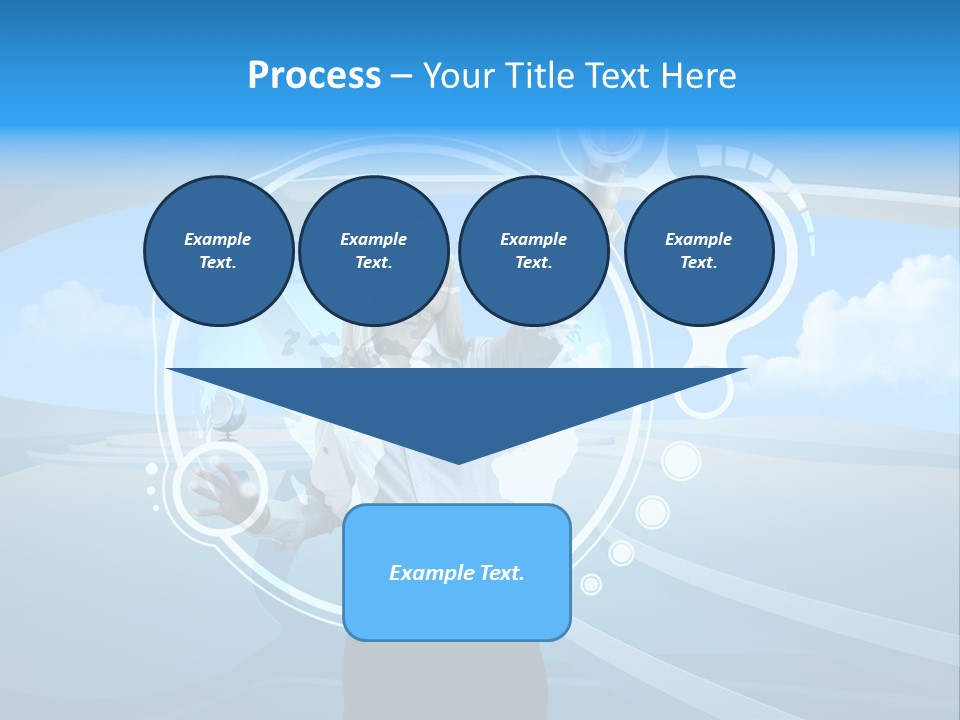 Process – Your Title Text Here

Example Text.

Example Text.

Example Text.

Example Text.

Example Text.